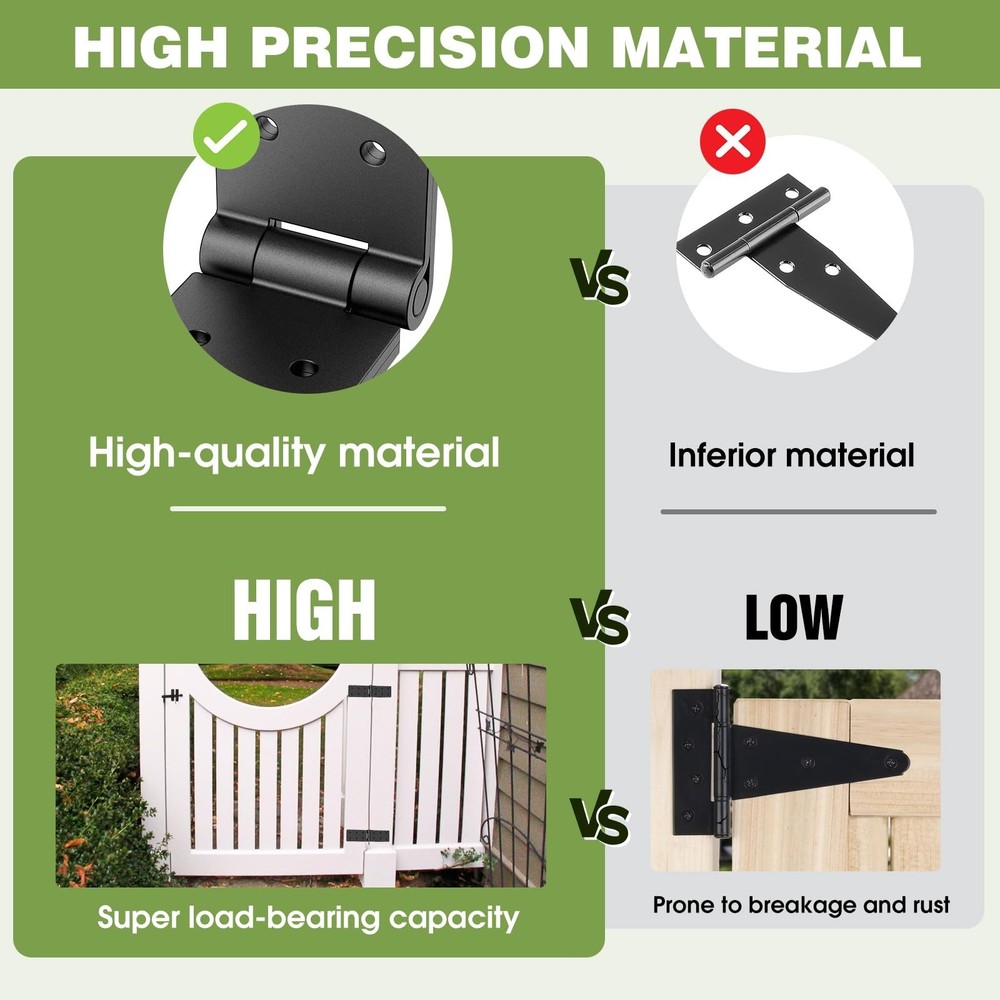 HIGH PRECISION MATERIAL

High-quality material

VS

Inferior material

HIGH

VS

LOW

VS

Super load-bearing capacity

Prone to breakage and rust